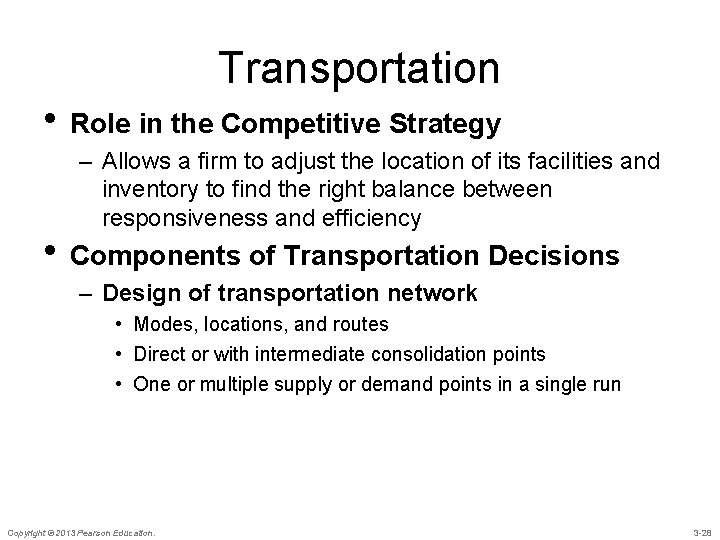 Transportation

• Role in the Competitive Strategy
  – Allows a firm to adjust the location of its facilities and inventory to find the right balance between responsiveness and efficiency
• Components of Transportation Decisions
  – Design of transportation network
    • Modes, locations, and routes
    • Direct or with intermediate consolidation points
    • One or multiple supply or demand points in a single run

Copyright © 2013 Pearson Education.

3-28